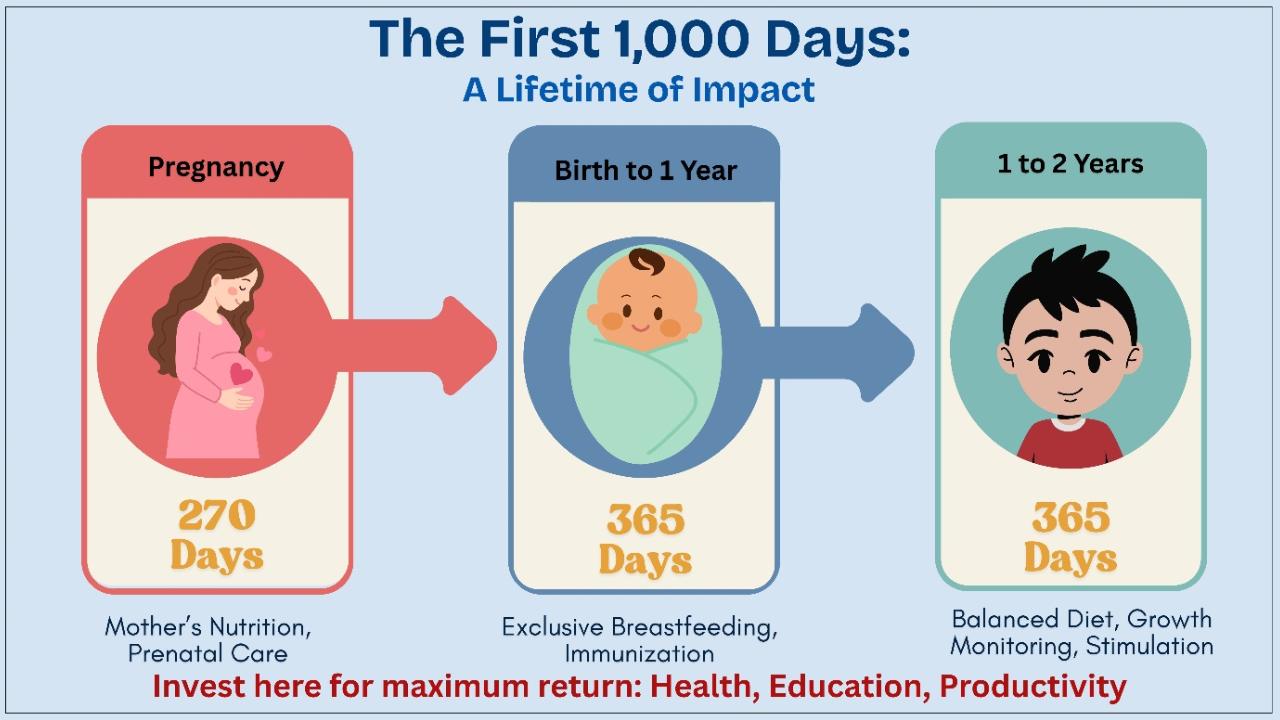 The First 1,000 Days:
A Lifetime of Impact

Pregnancy

270
Days

Mother's Nutrition, Prenatal Care

Birth to 1 Year

365
Days

Exclusive Breastfeeding, Immunization

1 to 2 Years

365
Days

Balanced Diet, Growth Monitoring, Stimulation

Invest here for maximum return: Health, Education, Productivity